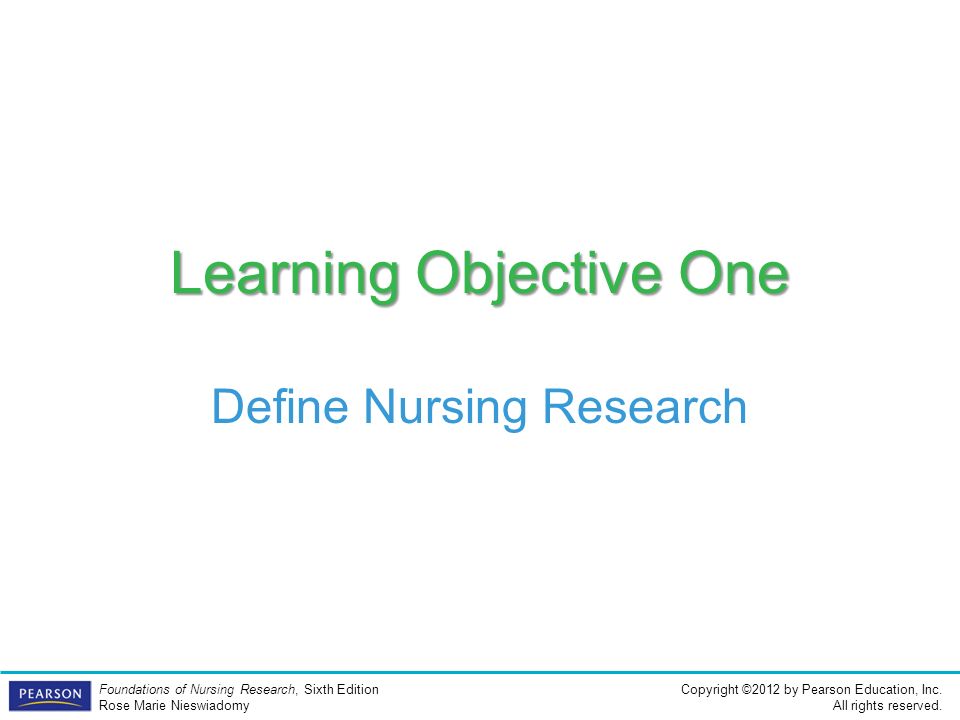 Learning Objective One

Define Nursing Research

PEARSON

Foundations of Nursing Research, Sixth Edition
Rose Marie Nieswiadomy

Copyright ©2012 by Pearson Education, Inc.
All rights reserved.